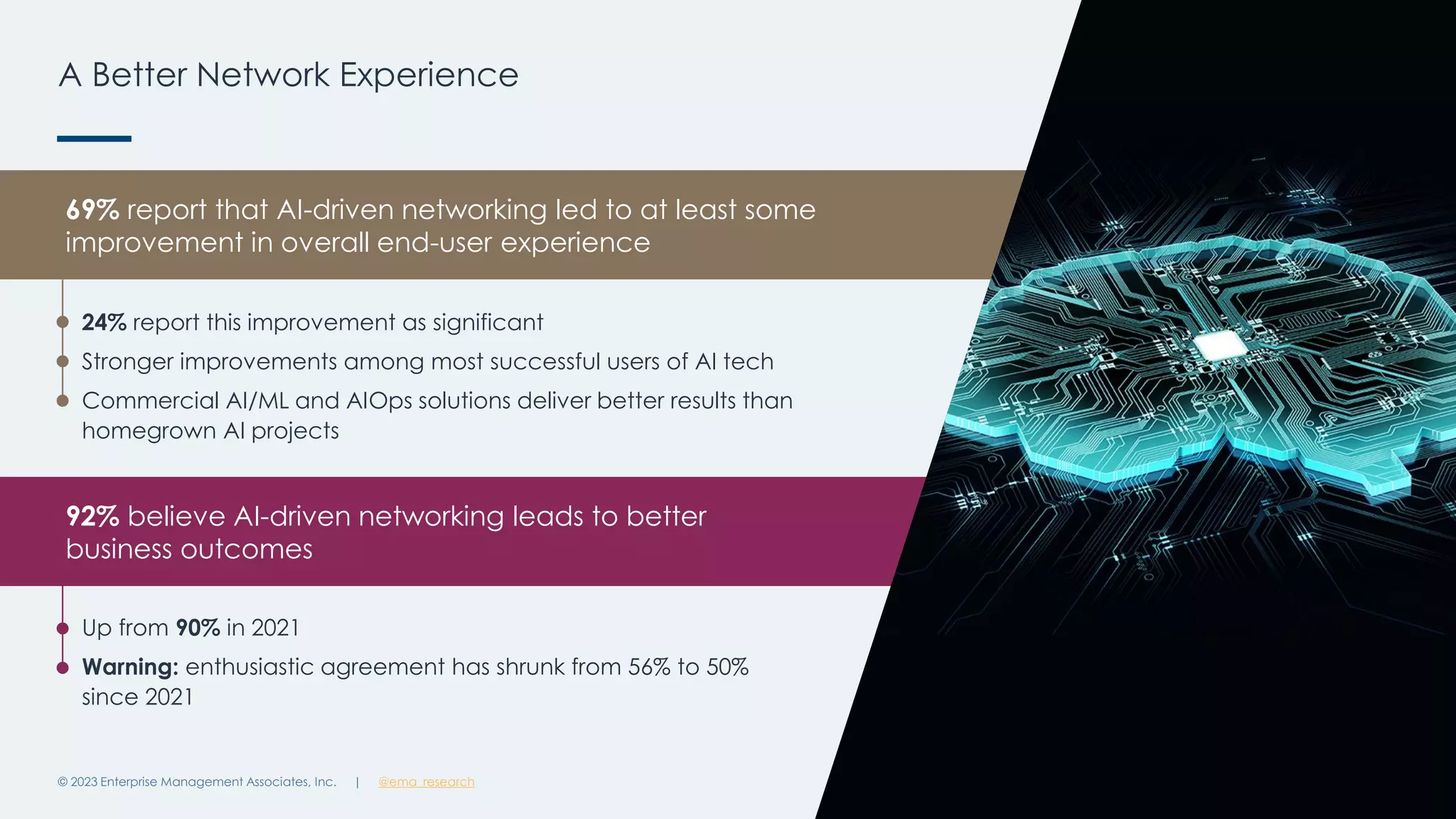 A Better Network Experience

69% report that AI-driven networking led to at least some improvement in overall end-user experience

24% report this improvement as significant

Stronger improvements among most successful users of AI tech

Commercial AI/ML and AIOps solutions deliver better results than homegrown AI projects

92% believe AI-driven networking leads to better business outcomes

Up from 90% in 2021

Warning: enthusiastic agreement has shrunk from 56% to 50% since 2021

© 2023 Enterprise Management Associates, Inc. | @ema_research